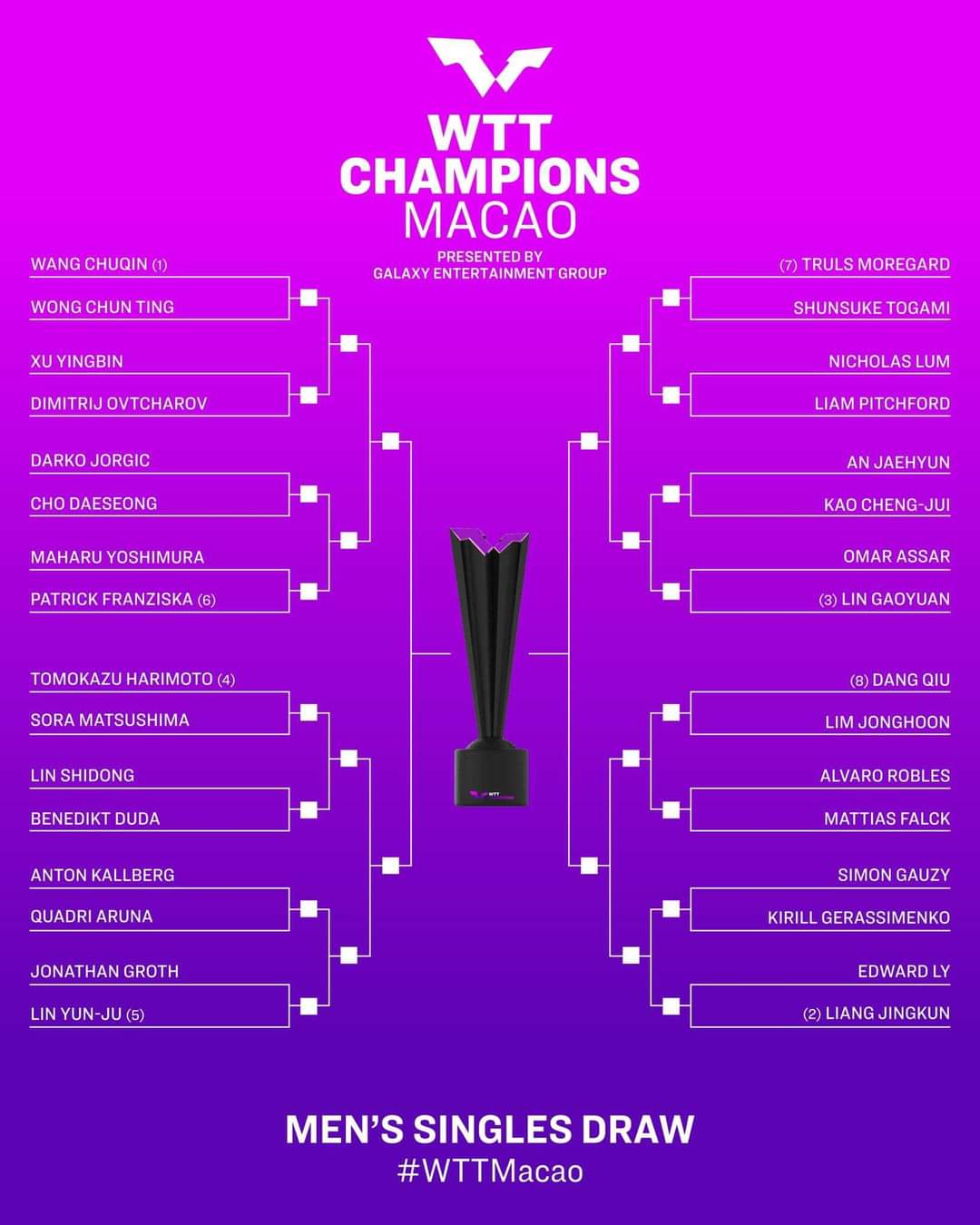 WTT
CHAMPIONS
MACAO
PRESENTED BY
GALAXY ENTERTAINMENT GROUP

WANG CHUQIN (1)
WONG CHUN TING
XU YINGBIN
DIMITRIJ OVTCHAROV
DARKO JORGIC
CHO DAESEONG
MAHARU YOSHIMURA
PATRICK FRANZISKA (6)
TOMOKAZU HARIMOTO (4)
SORA MATSUSHIMA
LIN SHIDONG
BENEDIKT DUDA
ANTON KALLBERG
QUADRI ARUNA
JONATHAN GROTH
LIN YUN-JU (5)

(7) TRULS MOREGARD
SHUNSUKE TOGAMI
NICHOLAS LUM
LIAM PITCHFORD
AN JAEHYUN
KAO CHENG-JUI
OMAR ASSAR
(3) LIN GAOYUAN
(8) DANG QIU
LIM JONGHOON
ALVARO ROBLES
MATTIAS FALCK
SIMON GAUZY
KIRILL GERASSIMENKO
EDWARD LY
(2) LIANG JINGKUN

WTT

MEN'S SINGLES DRAW
#WTTMacao